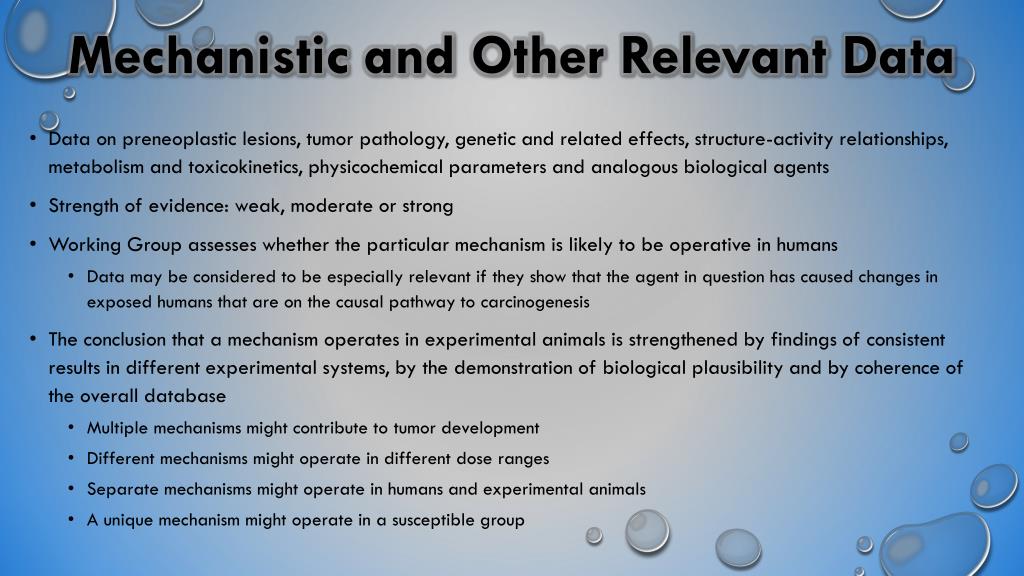 Mechanistic and Other Relevant Data

• Data on preneoplastic lesions, tumor pathology, genetic and related effects, structure-activity relationships, metabolism and toxicokinetics, physicochemical parameters and analogous biological agents

• Strength of evidence: weak, moderate or strong

• Working Group assesses whether the particular mechanism is likely to be operative in humans

• Data may be considered to be especially relevant if they show that the agent in question has caused changes in exposed humans that are on the causal pathway to carcinogenesis

• The conclusion that a mechanism operates in experimental animals is strengthened by findings of consistent results in different experimental systems, by the demonstration of biological plausibility and by coherence of the overall database

• Multiple mechanisms might contribute to tumor development

• Different mechanisms might operate in different dose ranges

• Separate mechanisms might operate in humans and experimental animals

• A unique mechanism might operate in a susceptible group